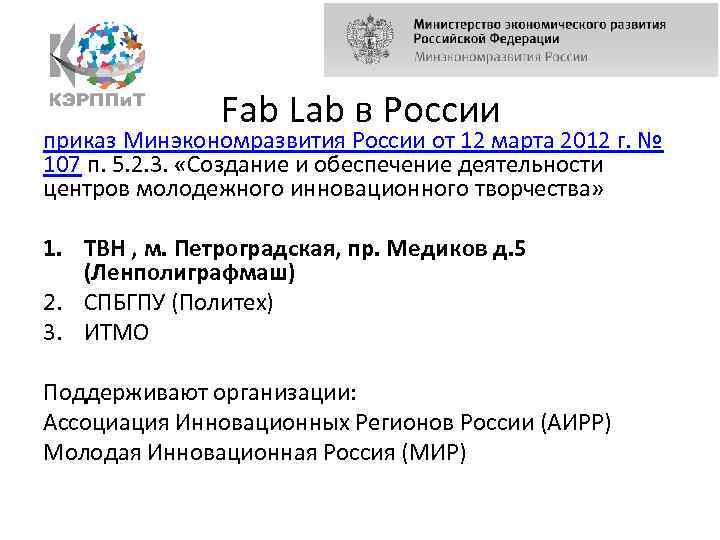 КЭРППиТ

Министерство экономического развития
Российской Федерации
Минэкономразвития России

Fab Lab в России

приказ Минэкономразвития России от 12 марта 2012 г. № 107 п. 5.2.3. «Создание и обеспечение деятельности центров молодежного инновационного творчества»

1. ТВН , м. Петроградская, пр. Медиков д.5 (Ленполиграфмаш)
2. СПБГПУ (Политех)
3. ИТМО

Поддерживают организации:
Ассоциация Инновационных Регионов России (АИРР)
Молодая Инновационная Россия (МИР)